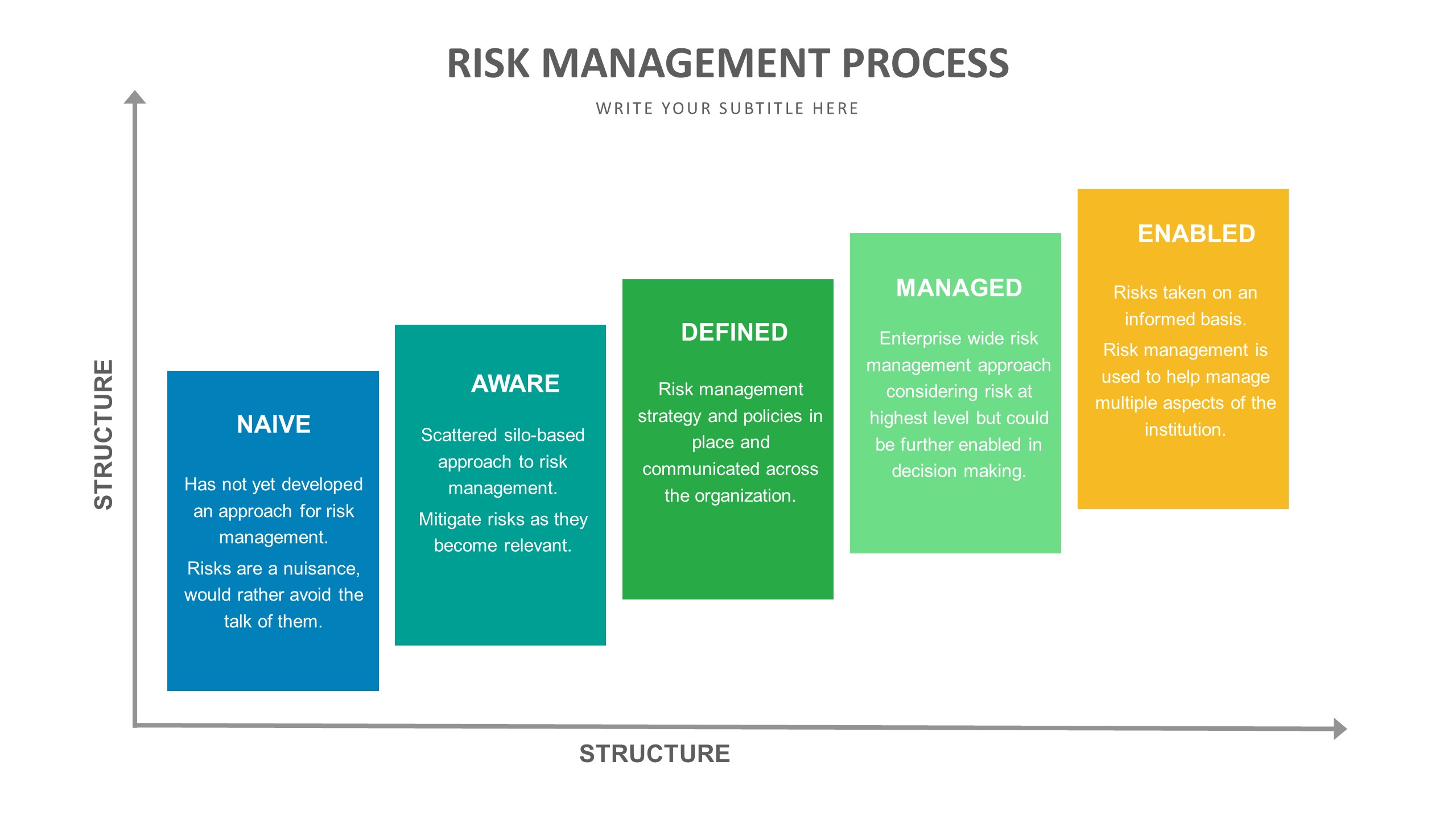 RISK MANAGEMENT PROCESS

WRITE YOUR SUBTITLE HERE

STRUCTURE

NAIVE

Has not yet developed an approach for risk management.

Risks are a nuisance, would rather avoid the talk of them.

AWARE

Scattered silo-based approach to risk management.

Mitigate risks as they become relevant.

DEFINED

Risk management strategy and policies in place and communicated across the organization.

MANAGED

Enterprise wide risk management approach considering risk at highest level but could be further enabled in decision making.

ENABLED

Risks taken on an informed basis.

Risk management is used to help manage multiple aspects of the institution.

STRUCTURE